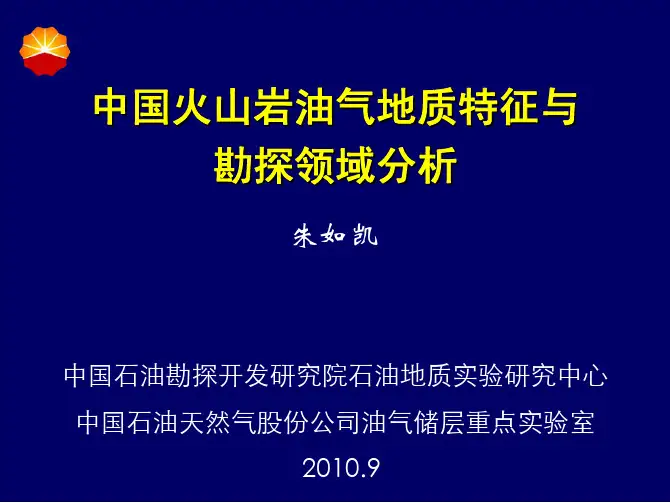 中国火山岩油气地质特征与勘探领域分析

朱如凯

中国石油勘探开发研究院石油地质实验研究中心
中国石油天然气股份公司油气储层重点实验室
2010.9